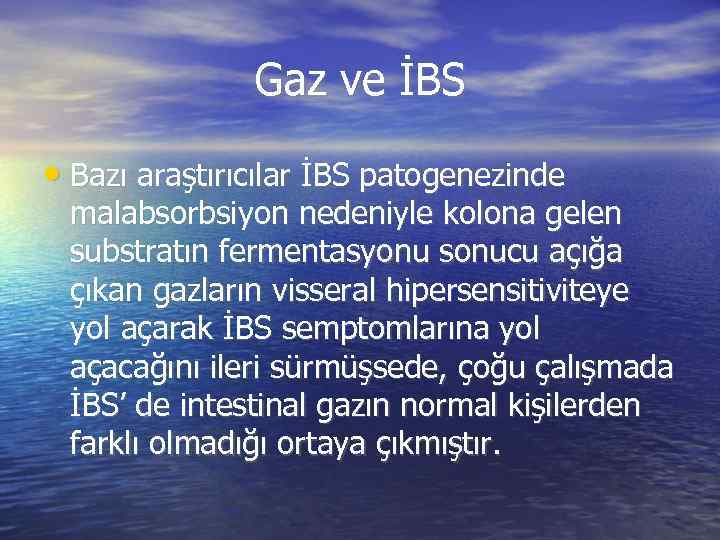 Gaz ve İBS

• Bazı araştırıcılar İBS patogenezinde malabsorbsiyon nedeniyle kolona gelen substratın fermentasyonu sonucu açığa çıkan gazların visseral hipersensitiviteye yol açarak İBS semptomlarına yol açacağını ileri sürmüşsede, çoğu çalışmada İBS' de intestinal gazın normal kişilerden farklı olmadığı ortaya çıkmıştır.